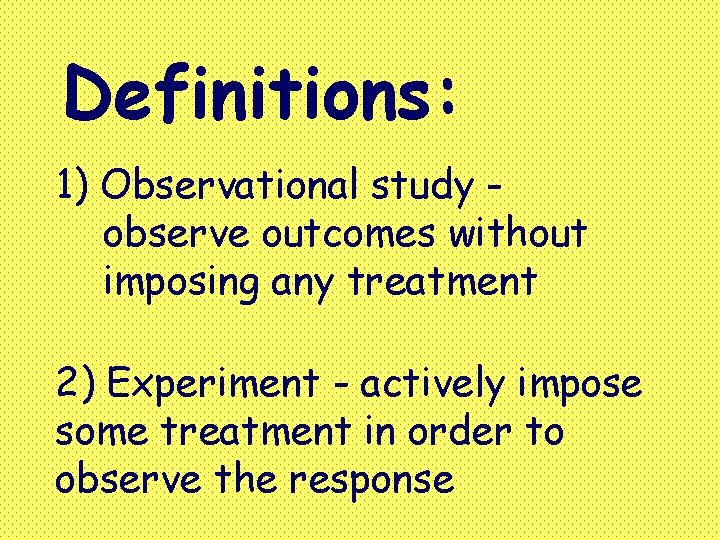 Definitions:

1) Observational study - observe outcomes without imposing any treatment

2) Experiment - actively impose some treatment in order to observe the response